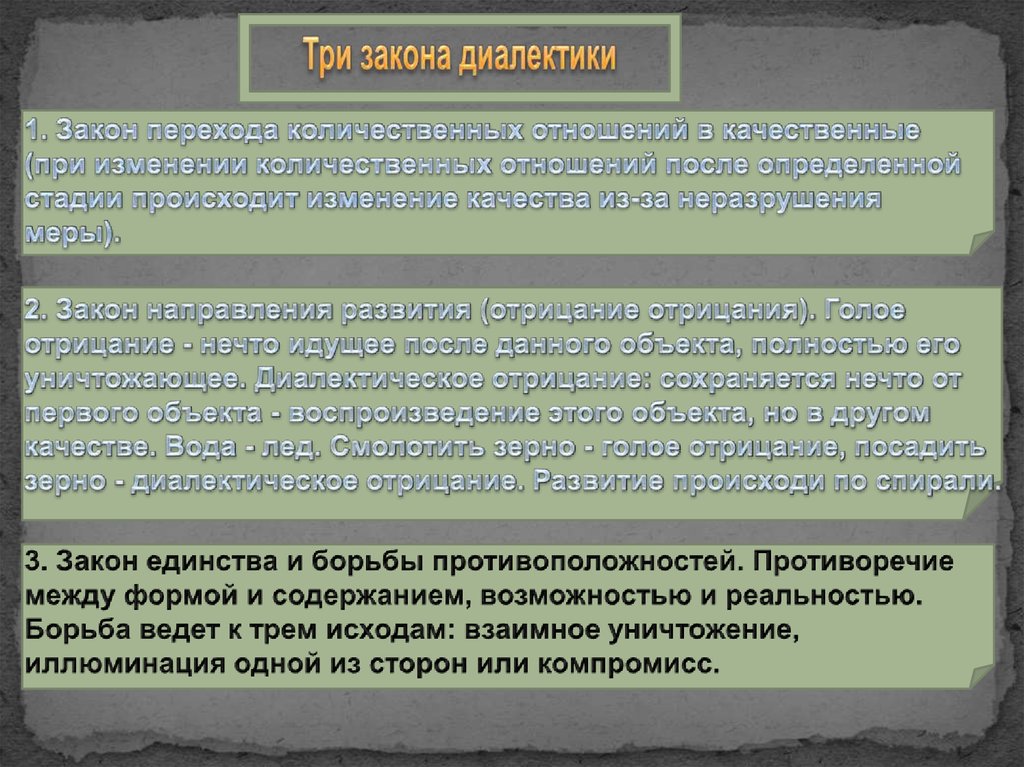 Три закона диалектики

1. Закон перехода количественных отношений в качественные (при изменении количественных отношений после определенной стадии происходит изменение качества из-за неразрушения меры).

2. Закон направления развития (отрицание отрицания). Голое отрицание - нечто идущее после данного объекта, полностью его уничтожающее. Диалектическое отрицание: сохраняется нечто от первого объекта - воспроизведение этого объекта, но в другом качестве. Вода - лед. Смолотить зерно - голое отрицание, посадить зерно - диалектическое отрицание. Развитие происходи по спирали.

3. Закон единства и борьбы противоположностей. Противоречие между формой и содержанием, возможностью и реальностью. Борьба ведет к трем исходам: взаимное уничтожение, иллюминация одной из сторон или компромисс.